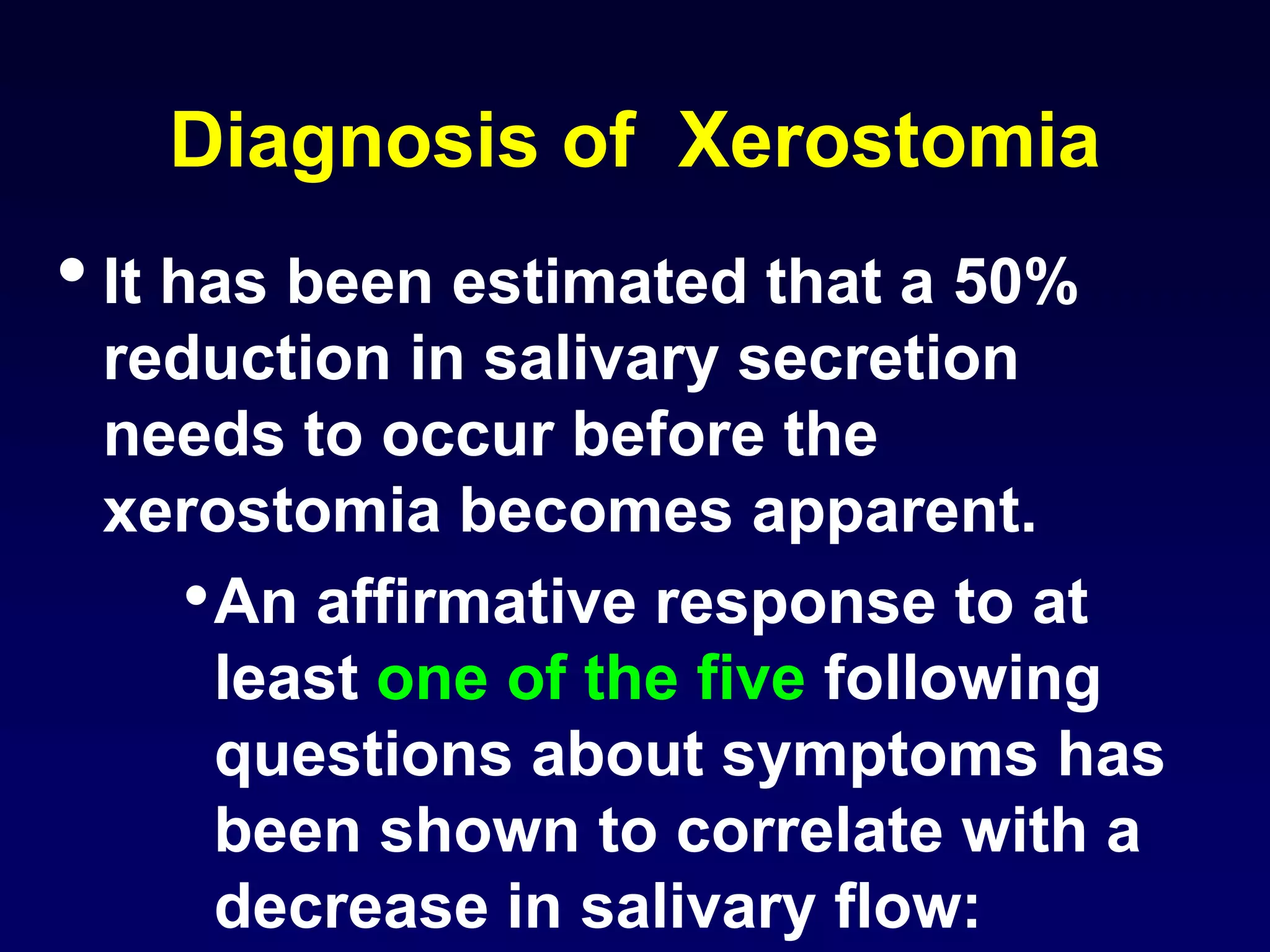 Diagnosis of Xerostomia

• It has been estimated that a 50% reduction in salivary secretion needs to occur before the xerostomia becomes apparent.

• An affirmative response to at least one of the five following questions about symptoms has been shown to correlate with a decrease in salivary flow: